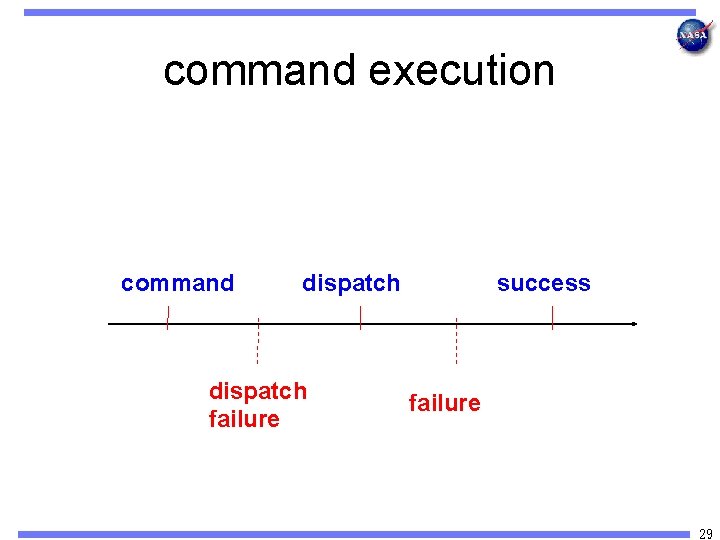 NASA

command execution

command

dispatch

success

dispatch failure

failure

29